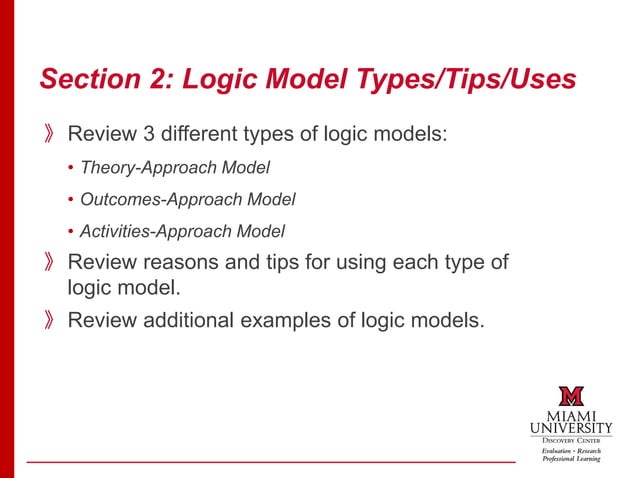 Section 2: Logic Model Types/Tips/Uses

》 Review 3 different types of logic models:

• Theory-Approach Model

• Outcomes-Approach Model

• Activities-Approach Model

》 Review reasons and tips for using each type of logic model.

》 Review additional examples of logic models.

M

MIAMI UNIVERSITY

DISCOVERY CENTER

Evaluation • Research
Professional Learning